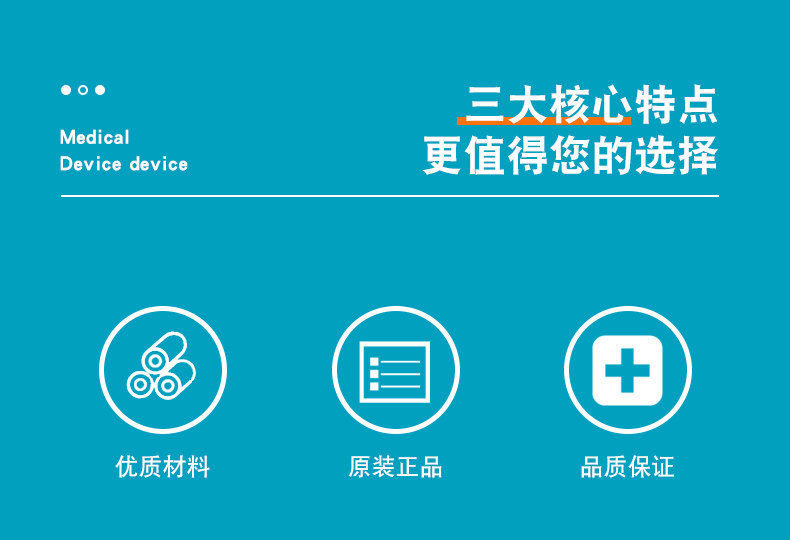 Medical
Device device

三大核心特点
更值得您的选择

优质材料

原装正品

品质保证